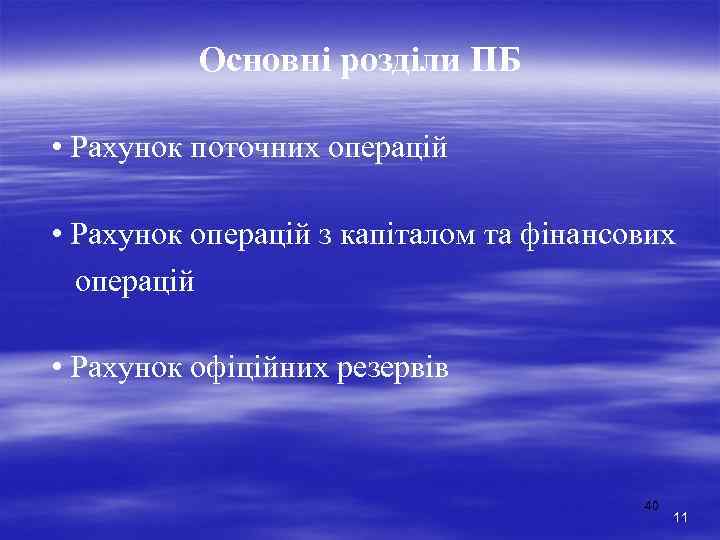 Основні розділи ПБ

• Рахунок поточних операцій

• Рахунок операцій з капіталом та фінансових операцій

• Рахунок офіційних резервів

40

11